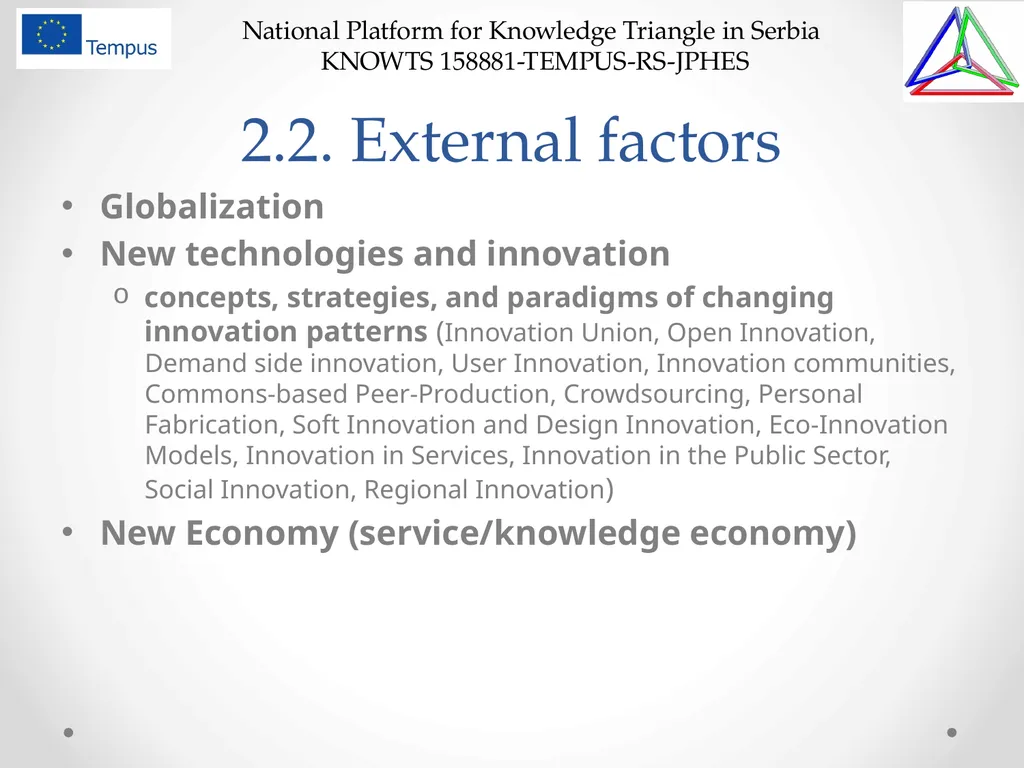 Tempus

National Platform for Knowledge Triangle in Serbia
KNOWTS 158881-TEMPUS-RS-JPHES

2.2. External factors

• Globalization
• New technologies and innovation
o concepts, strategies, and paradigms of changing innovation patterns (Innovation Union, Open Innovation, Demand side innovation, User Innovation, Innovation communities, Commons-based Peer-Production, Crowdsourcing, Personal Fabrication, Soft Innovation and Design Innovation, Eco-Innovation Models, Innovation in Services, Innovation in the Public Sector, Social Innovation, Regional Innovation)
• New Economy (service/knowledge economy)